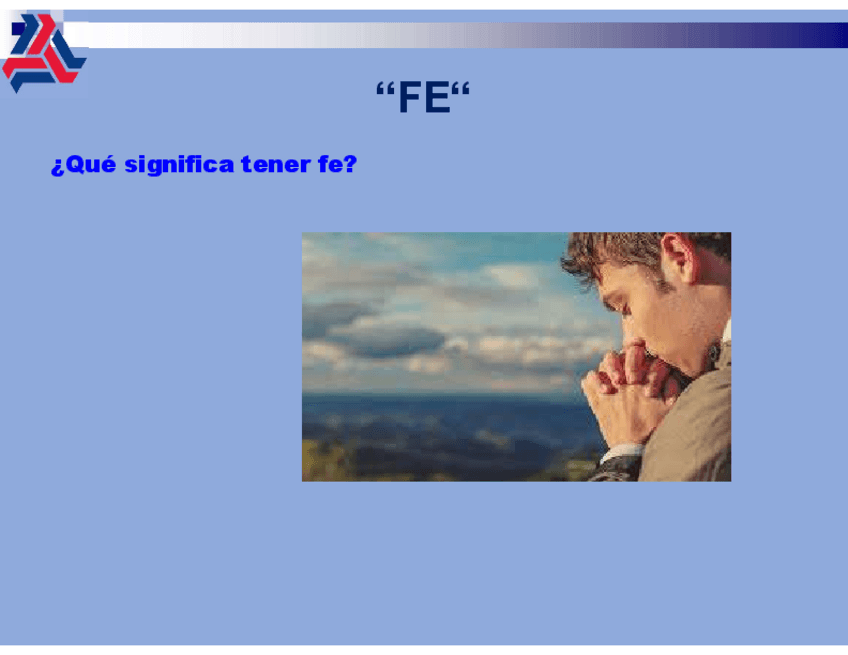 “FE“

¿Qué significa tener fe?